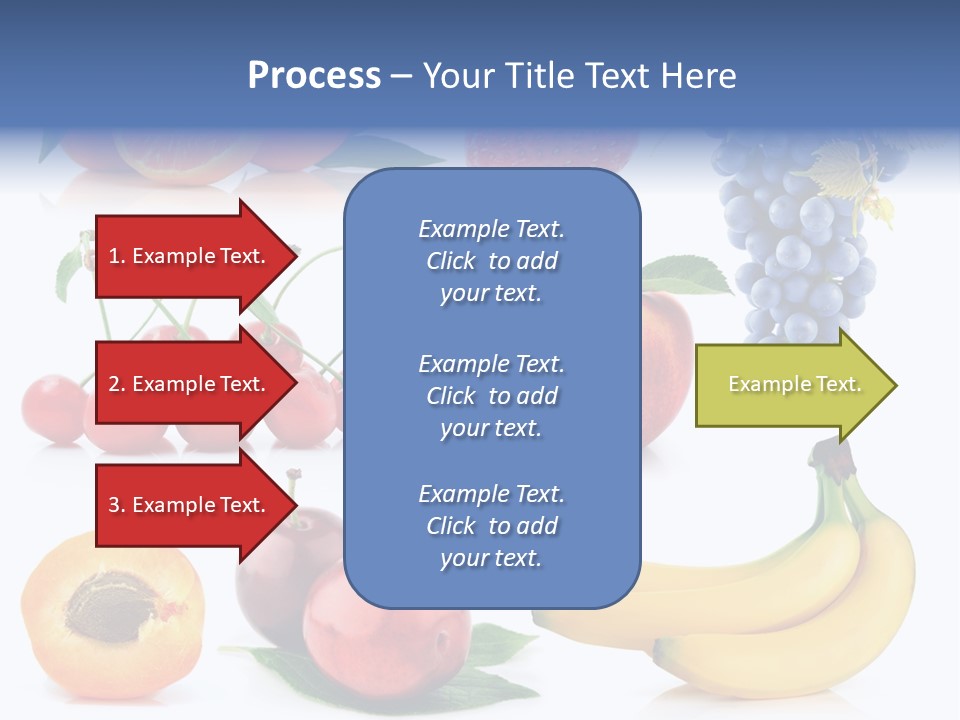 Process – Your Title Text Here

1. Example Text.

2. Example Text.

3. Example Text.

Example Text. Click to add your text.

Example Text. Click to add your text.

Example Text. Click to add your text.

Example Text.